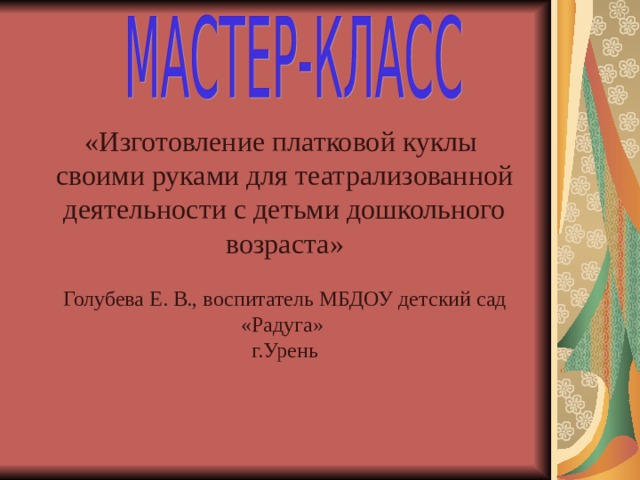 МАСТЕР-КЛАСС

«Изготовление платковой куклы своими руками для театрализованной деятельности с детьми дошкольного возраста»

Голубева Е. В., воспитатель МБДОУ детский сад «Радуга»
г.Урень